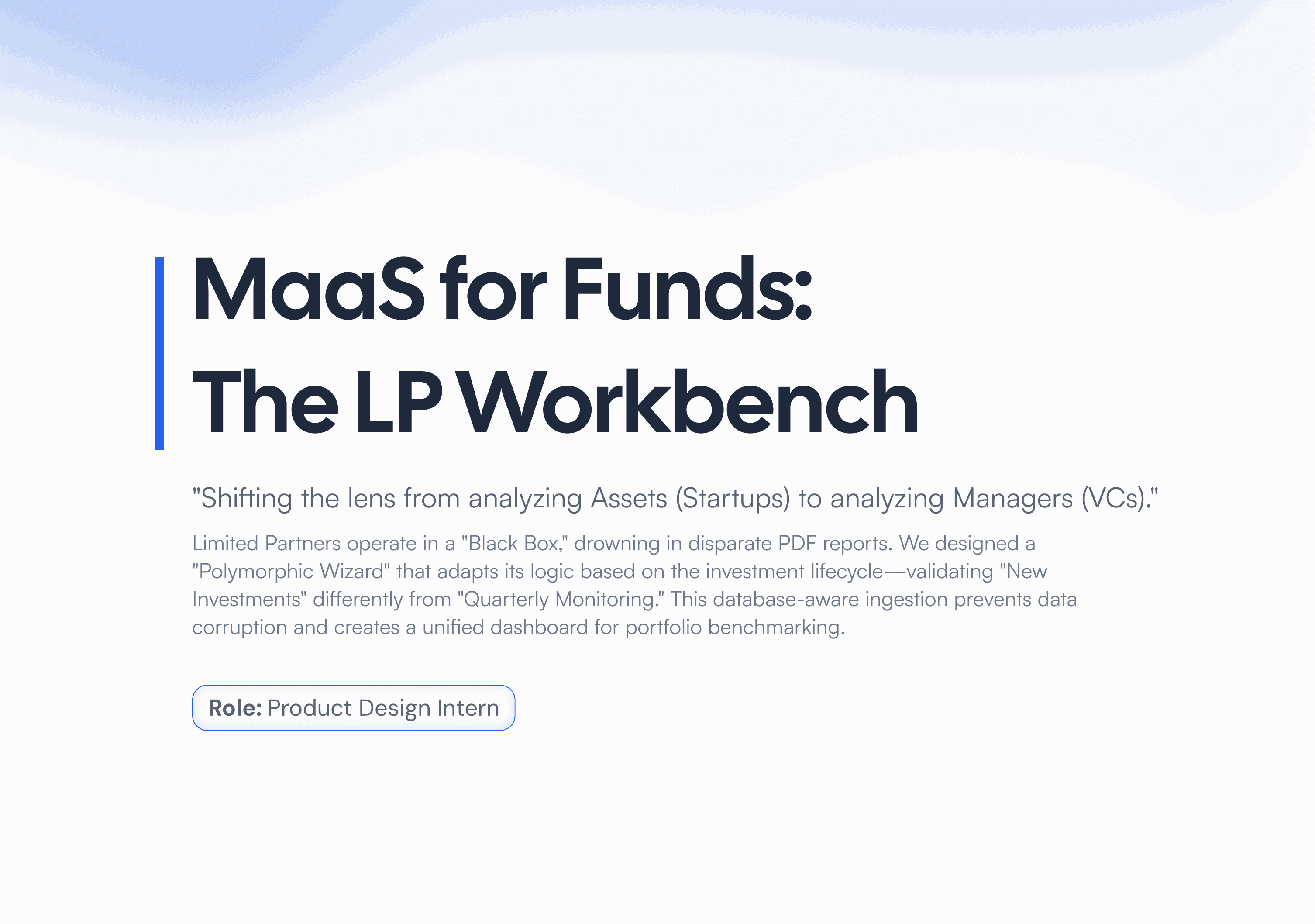 MaaS for Funds:
The LP Workbench

"Shifting the lens from analyzing Assets (Startups) to analyzing Managers (VCs)."

Limited Partners operate in a "Black Box," drowning in disparate PDF reports. We designed a "Polymorphic Wizard" that adapts its logic based on the investment lifecycle—validating "New Investments" differently from "Quarterly Monitoring." This database-aware ingestion prevents data corruption and creates a unified dashboard for portfolio benchmarking.

Role: Product Design Intern